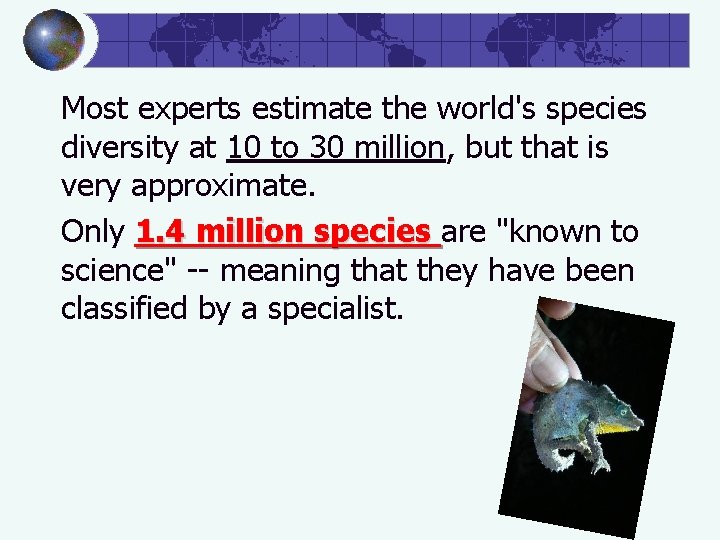 Most experts estimate the world's species diversity at 10 to 30 million, but that is very approximate.

Only 1.4 million species are "known to science" -- meaning that they have been classified by a specialist.